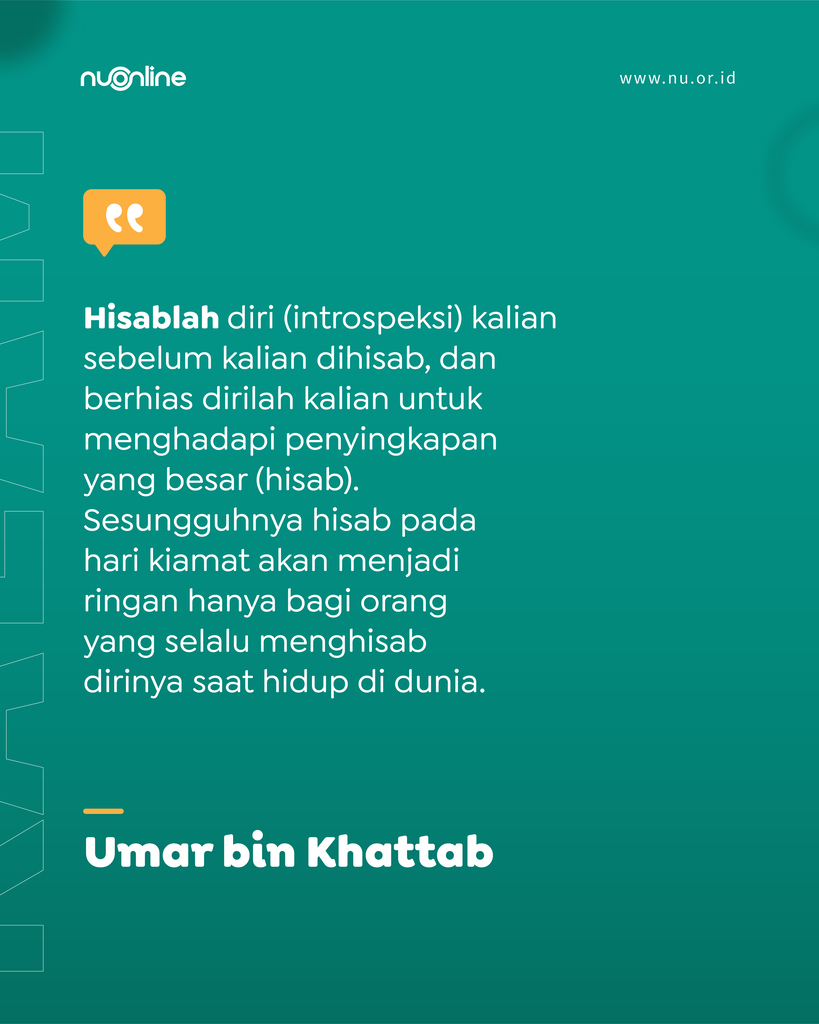 nuonline

www.nu.or.id

Hisablah diri (introspeksi) kalian sebelum kalian dihisab, dan berhias dirilah kalian untuk menghadapi penyingkapan yang besar (hisab). Sesungguhnya hisab pada hari kiamat akan menjadi ringan hanya bagi orang yang selalu menghisab dirinya saat hidup di dunia.

Umar bin Khattab